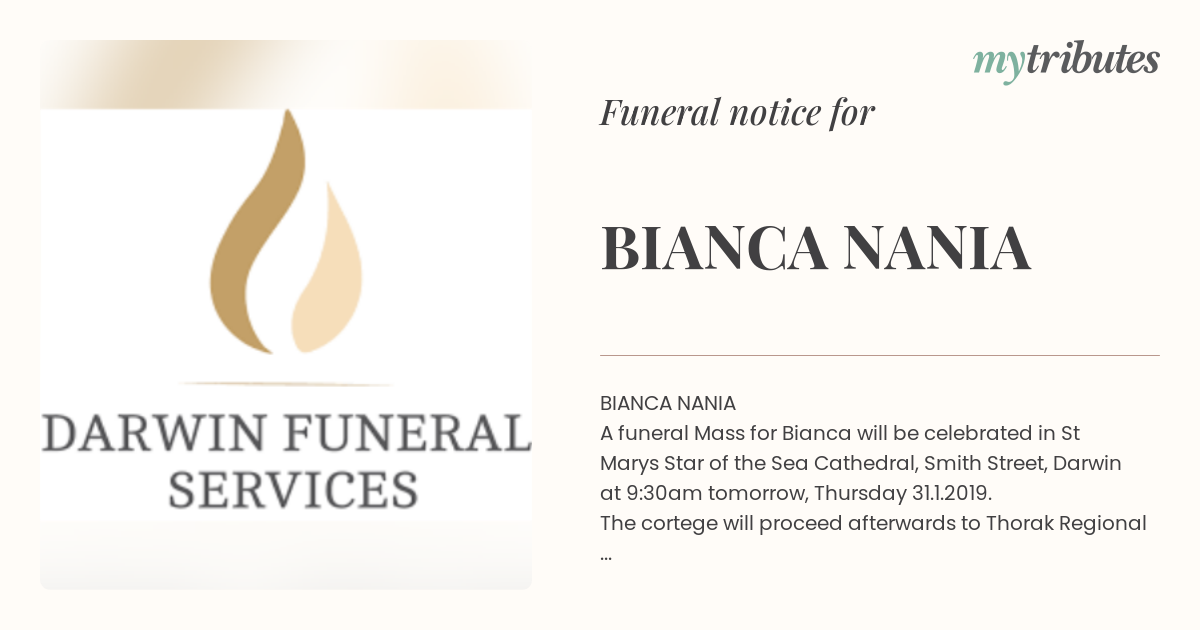 DARWIN FUNERAL SERVICES

mytributes

Funeral notice for

BIANCA NANIA

BIANCA NANIA
A funeral Mass for Bianca will be celebrated in St Marys Star of the Sea Cathedral, Smith Street, Darwin at 9:30am tomorrow, Thursday 31.1.2019.
The cortege will proceed afterwards to Thorak Regional
...